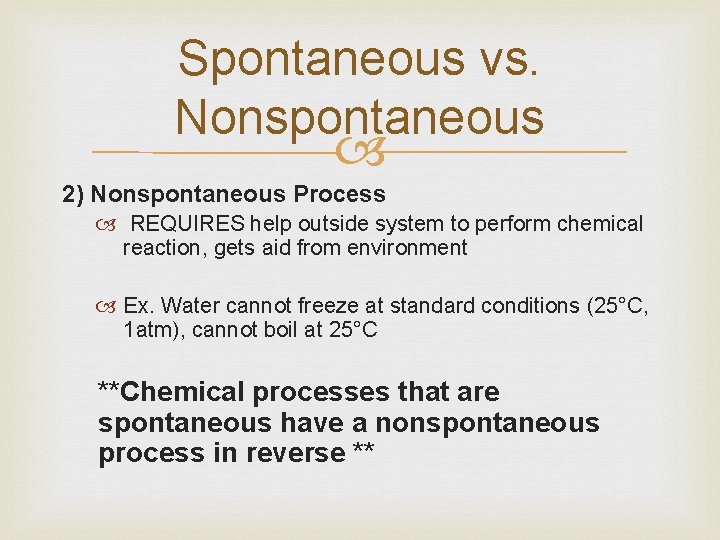 Spontaneous vs. Nonspontaneous

2) Nonspontaneous Process

REQUIRES help outside system to perform chemical reaction, gets aid from environment

Ex. Water cannot freeze at standard conditions (25°C, 1atm), cannot boil at 25°C

**Chemical processes that are spontaneous have a nonspontaneous process in reverse **